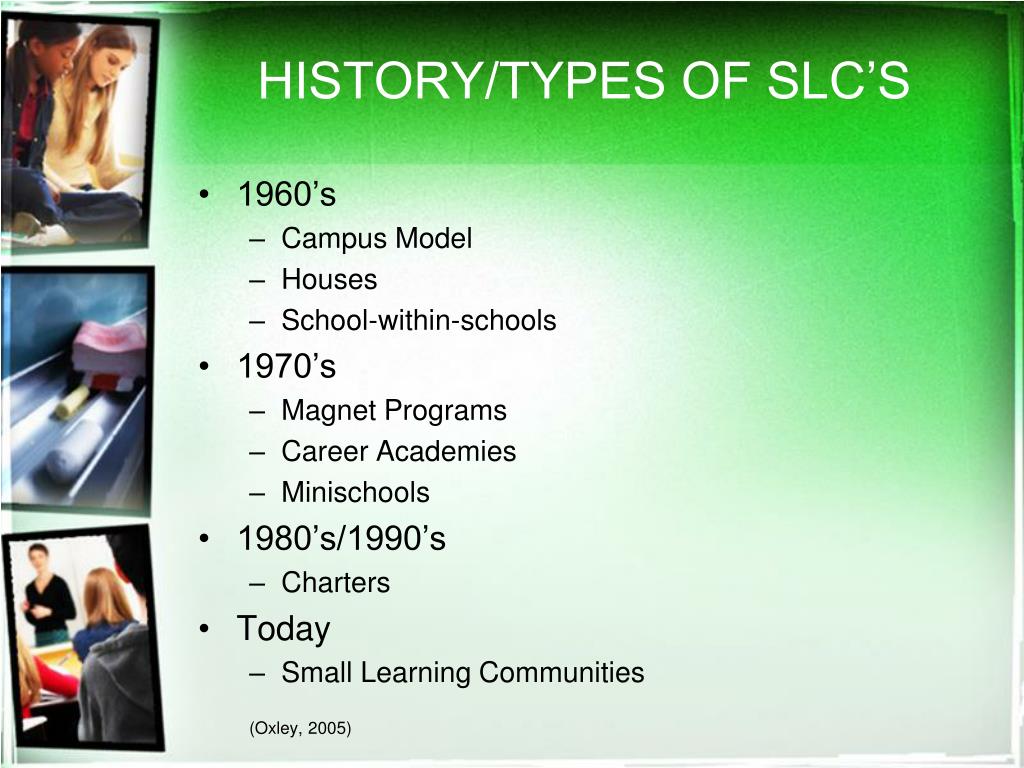 HISTORY/TYPES OF SLC’S

• 1960’s
– Campus Model
– Houses
– School-within-schools
• 1970’s
– Magnet Programs
– Career Academies
– Minischools
• 1980’s/1990’s
– Charters
• Today
– Small Learning Communities

(Oxley, 2005)